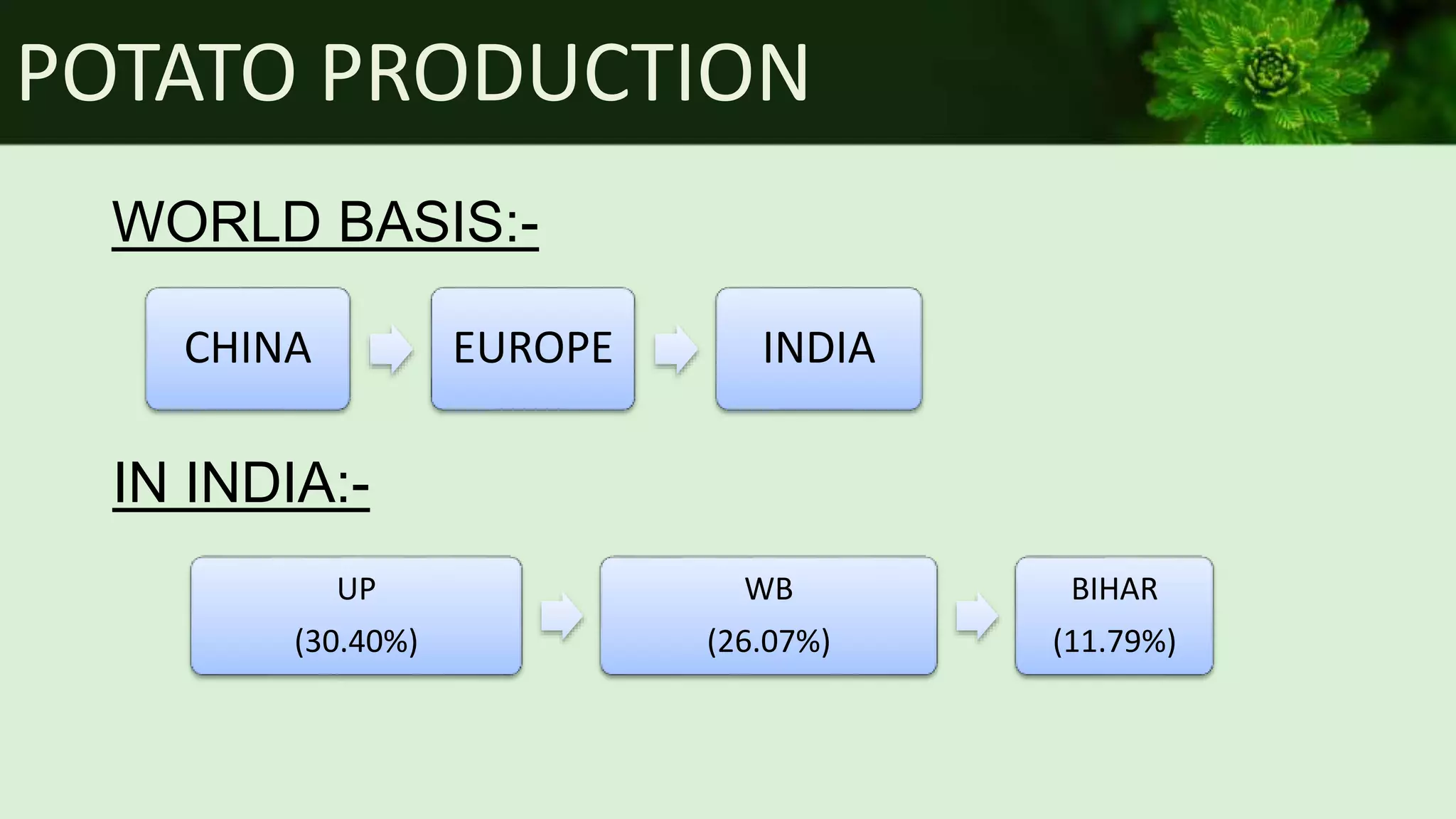 POTATO PRODUCTION

WORLD BASIS:-

CHINA

EUROPE

INDIA

IN INDIA:-

UP
(30.40%)

WB
(26.07%)

BIHAR
(11.79%)